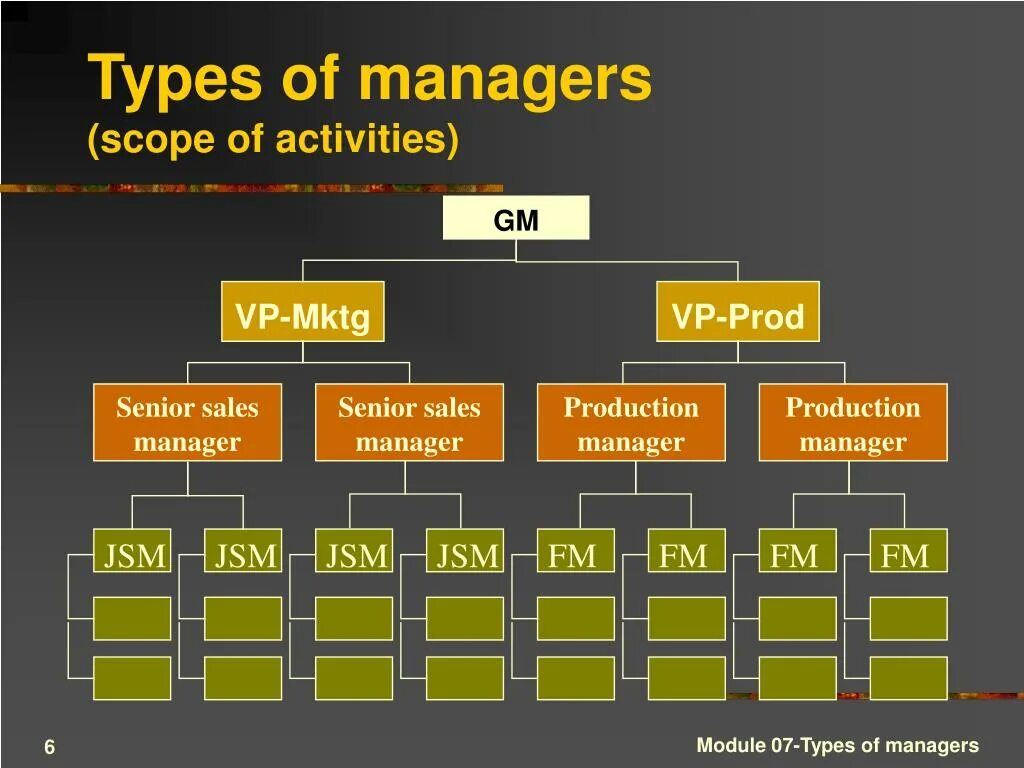 Types of managers
(scope of activities)

GM

VP-Mktg

VP-Prod

Senior sales manager

Senior sales manager

Production manager

Production manager

JSM

JSM

JSM

JSM

FM

FM

FM

FM

6

Module 07-Types of managers